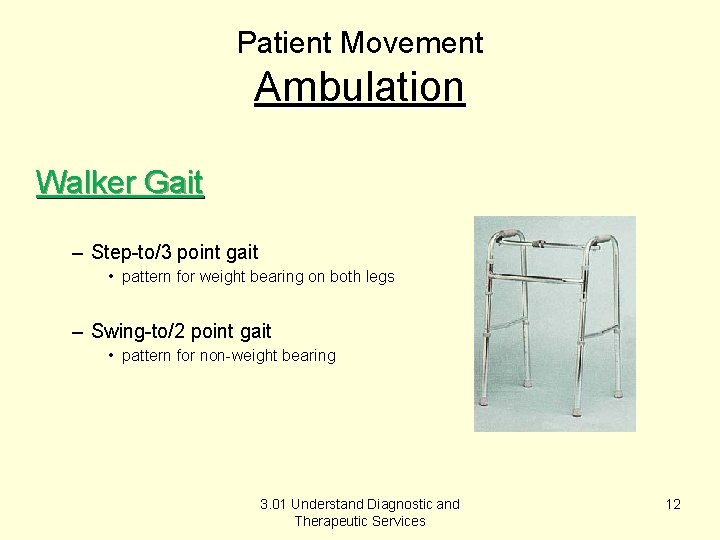 Patient Movement
Ambulation

Walker Gait

– Step-to/3 point gait
• pattern for weight bearing on both legs

– Swing-to/2 point gait
• pattern for non-weight bearing

3.01 Understand Diagnostic and Therapeutic Services

12